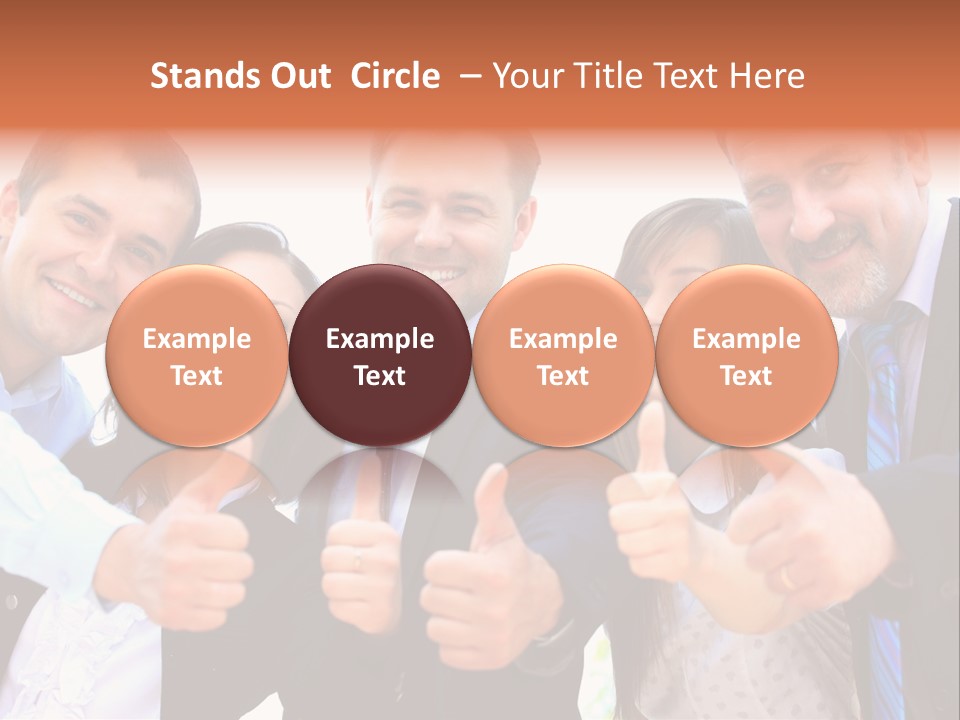 Stands Out Circle – Your Title Text Here

Example Text

Example Text

Example Text

Example Text